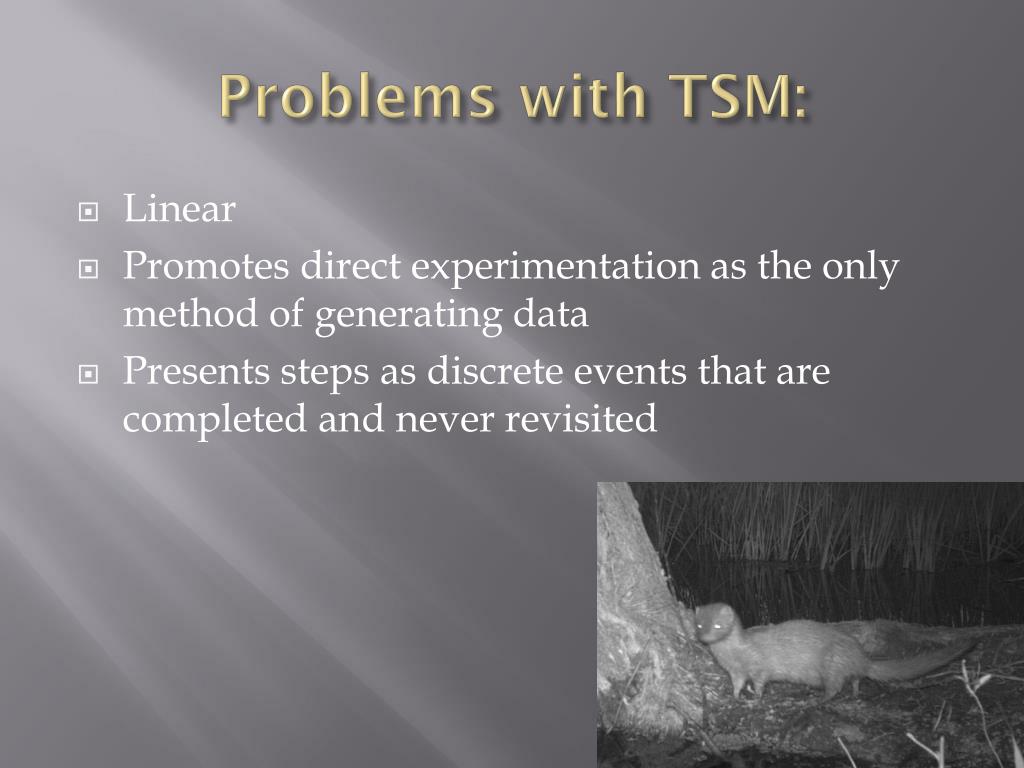 Problems with TSM:

Linear
Promotes direct experimentation as the only method of generating data
Presents steps as discrete events that are completed and never revisited